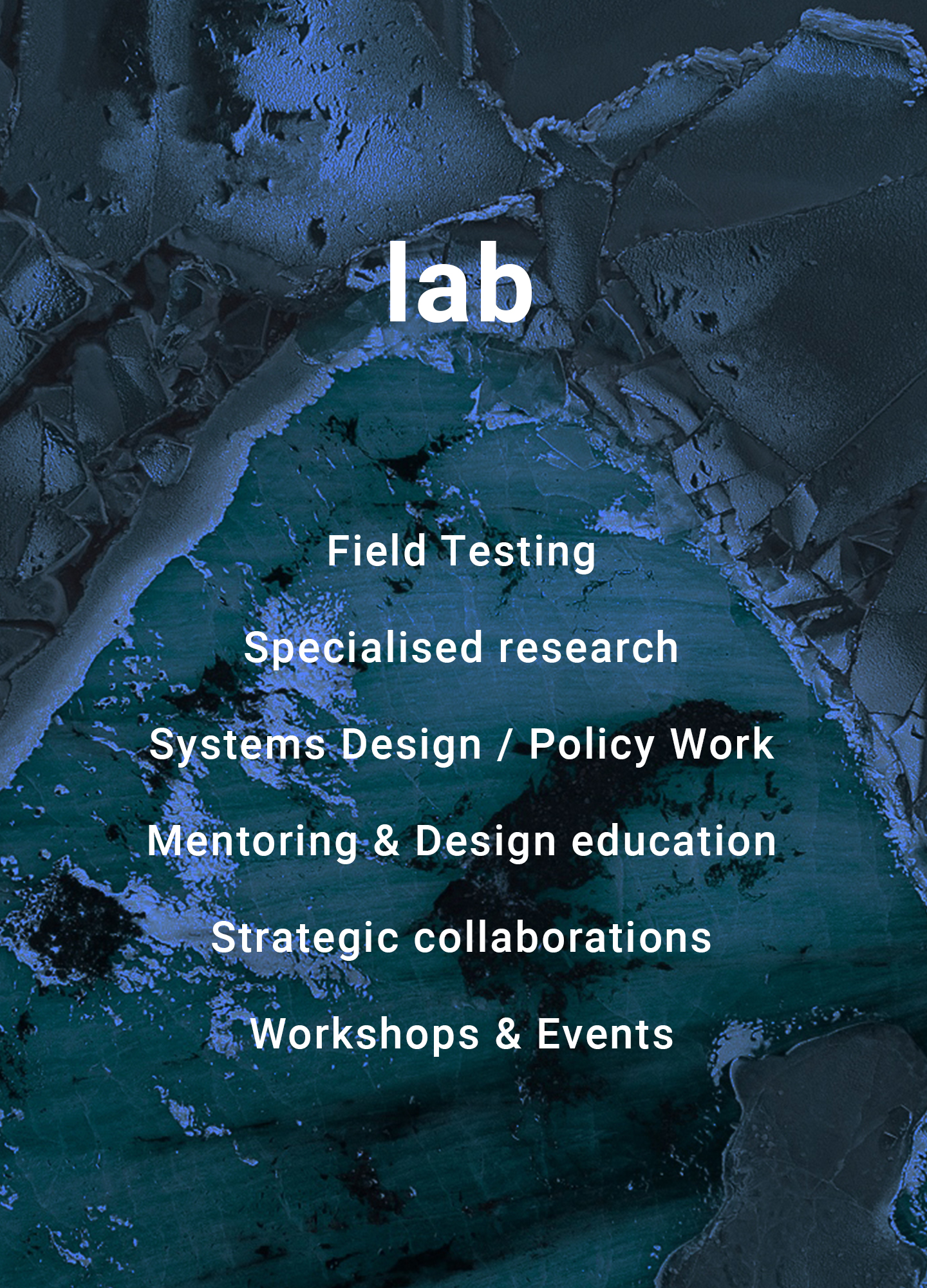 lab

Field Testing

Specialised research

Systems Design / Policy Work

Mentoring & Design education

Strategic collaborations

Workshops & Events